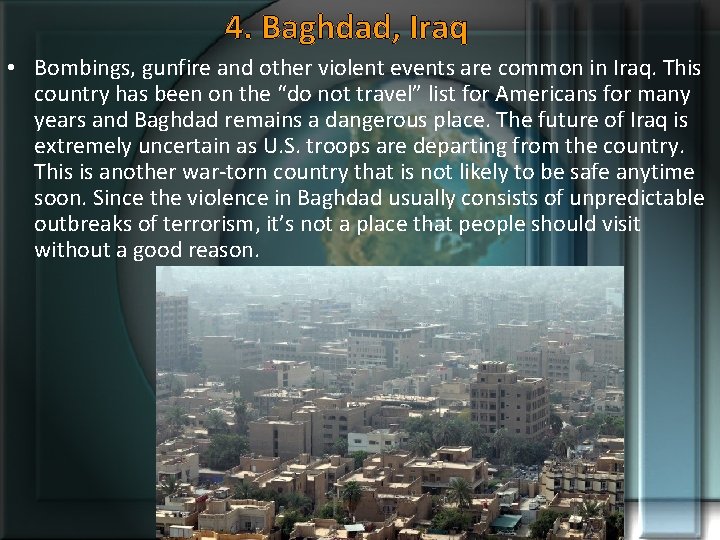 4. Baghdad, Iraq

• Bombings, gunfire and other violent events are common in Iraq. This country has been on the “do not travel” list for Americans for many years and Baghdad remains a dangerous place. The future of Iraq is extremely uncertain as U.S. troops are departing from the country. This is another war-torn country that is not likely to be safe anytime soon. Since the violence in Baghdad usually consists of unpredictable outbreaks of terrorism, it’s not a place that people should visit without a good reason.